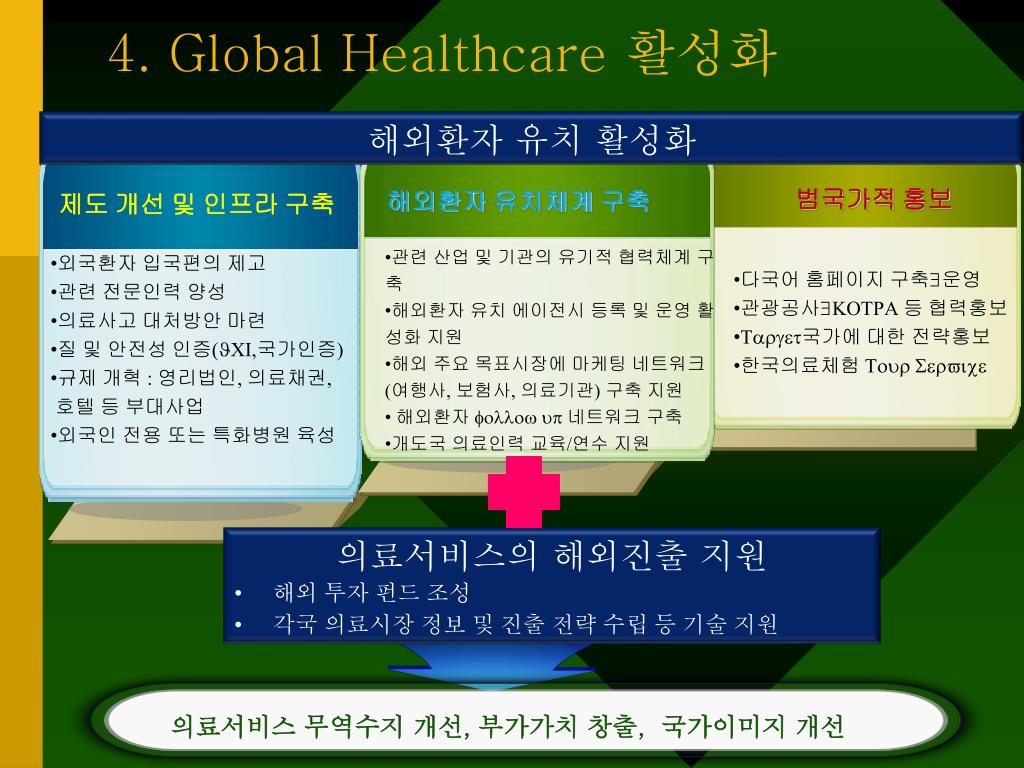 4. Global Healthcare 활성화

해외환자 유치 활성화

제도 개선 및 인프라 구축

•외국환자 입국편의 제고
•관련 전문인력 양성
•의료사고 대처방안 마련
•질 및 안전성 인증(ϑXI,국가인증)
•규제 개혁 : 영리법인, 의료채권, 호텔 등 부대사업
•외국인 전용 또는 특화병원 육성

해외환자 유치체계 구축

•관련 산업 및 기관의 유기적 협력체계 구축
•해외환자 유치 에이전시 등록 및 운영 활성화 지원
•해외 주요 목표시장에 마케팅 네트워크 (여행사, 보험사, 의료기관) 구축 지원
• 해외환자 φολλοω υπ 네트워크 구축
•개도국 의료인력 교육/연수 지원

범국가적 홍보

•다국어 홈페이지 구축∃운영
•관광공사∃KOTPA 등 협력홍보
•Ταργετ국가에 대한 전략홍보
•한국의료체험 Τουρ Σερϖιχε

의료서비스의 해외진출 지원

• 해외 투자 펀드 조성
• 각국 의료시장 정보 및 진출 전략 수립 등 기술 지원

의료서비스 무역수지 개선, 부가가치 창출, 국가이미지 개선